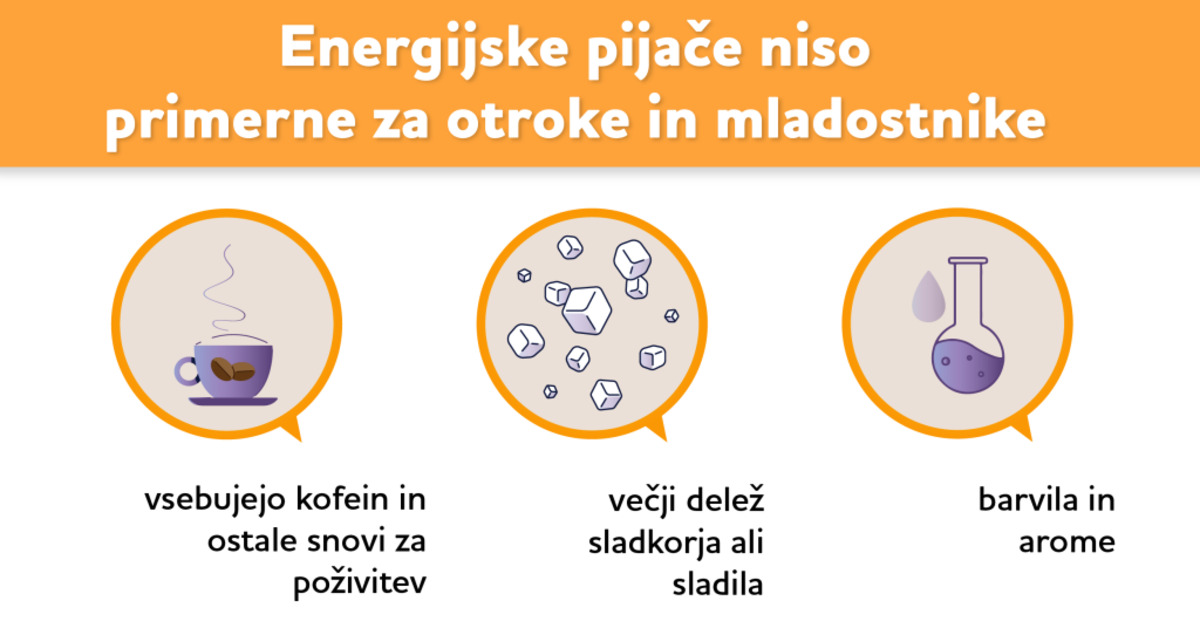 Energijske pijače niso primerne za otroke in mladostnike

vsebujejo kofein in ostale snovi za poživitev

večji delež sladkorja ali sladila

barvila in arome